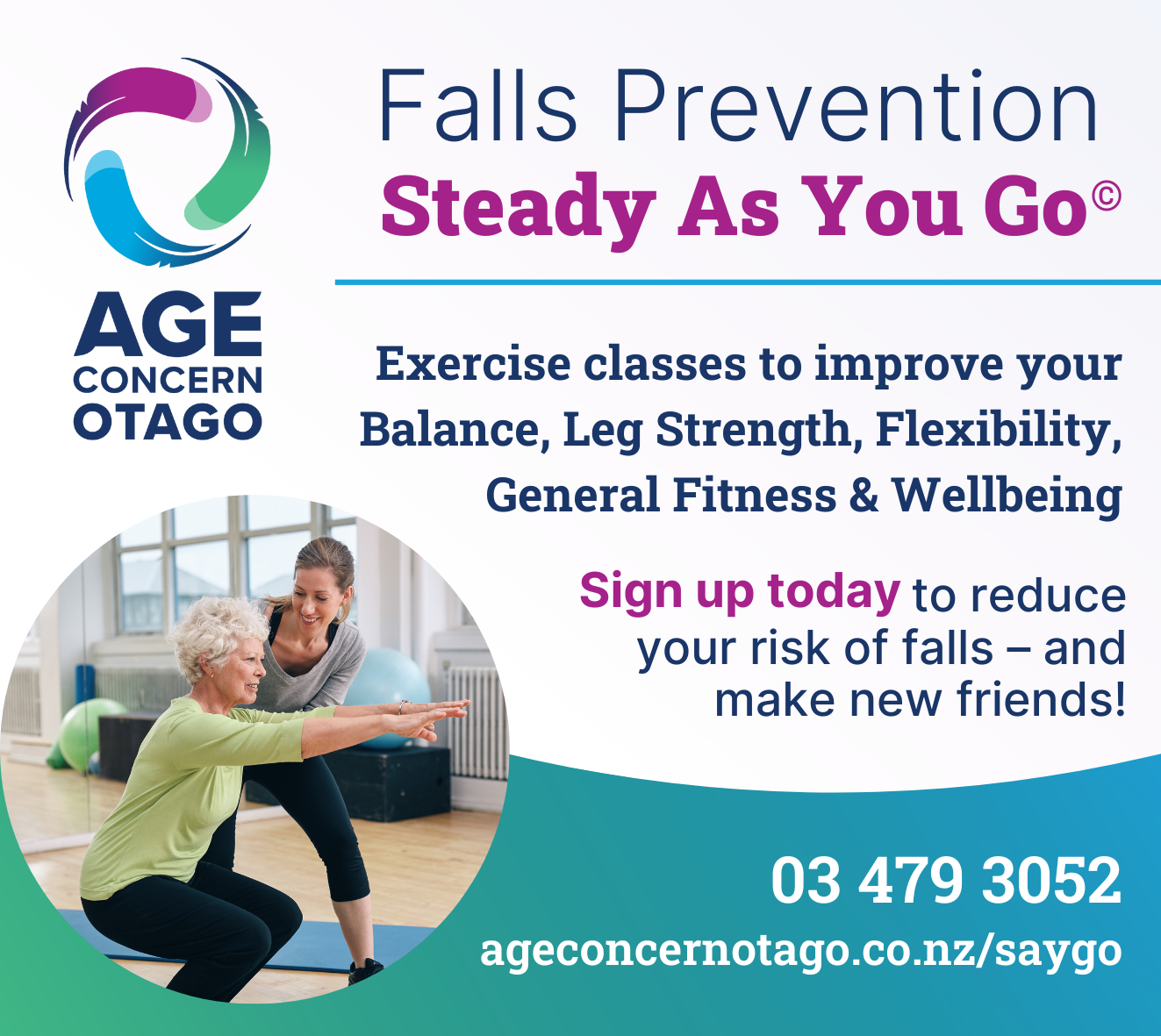 AGE CONCERN OTAGO

Falls Prevention
Steady As You Go©

Exercise classes to improve your Balance, Leg Strength, Flexibility, General Fitness & Wellbeing

Sign up today to reduce your risk of falls – and make new friends!

03 479 3052
ageconcernotago.co.nz/saygo